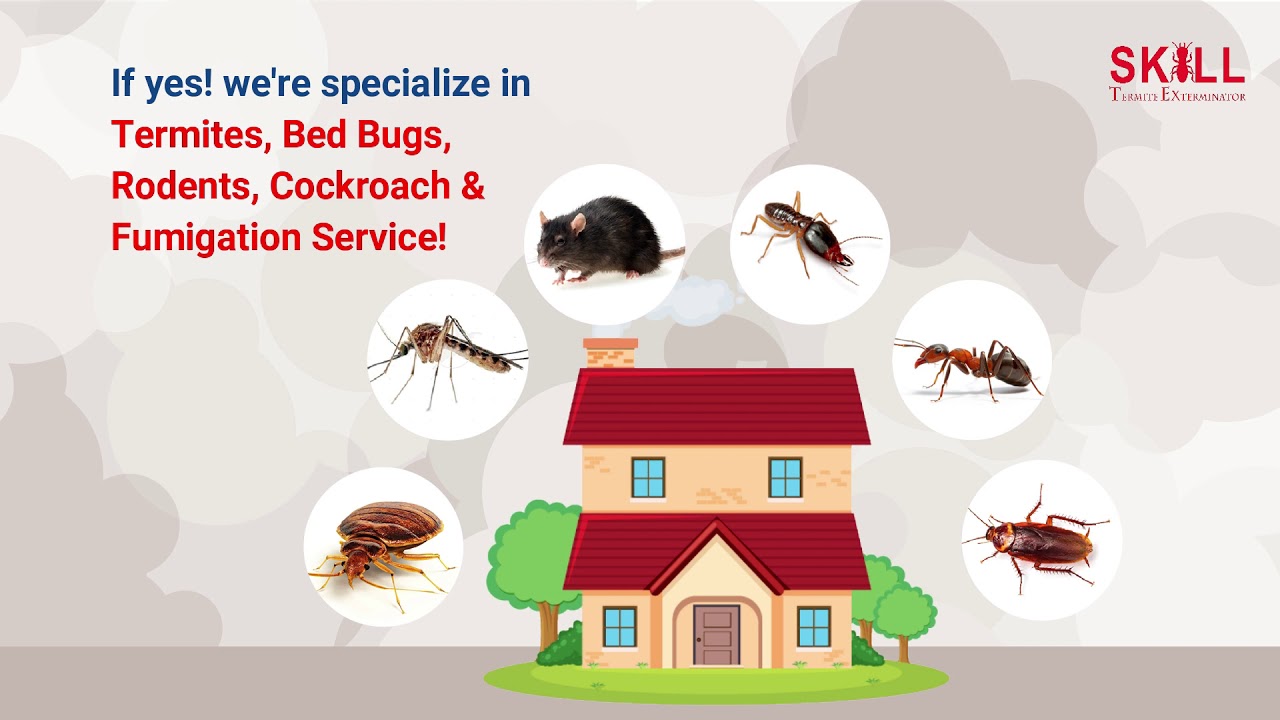 If yes! we're specialize in Termites, Bed Bugs, Rodents, Cockroach & Fumigation Service!

SKILL
Termite Exterminator